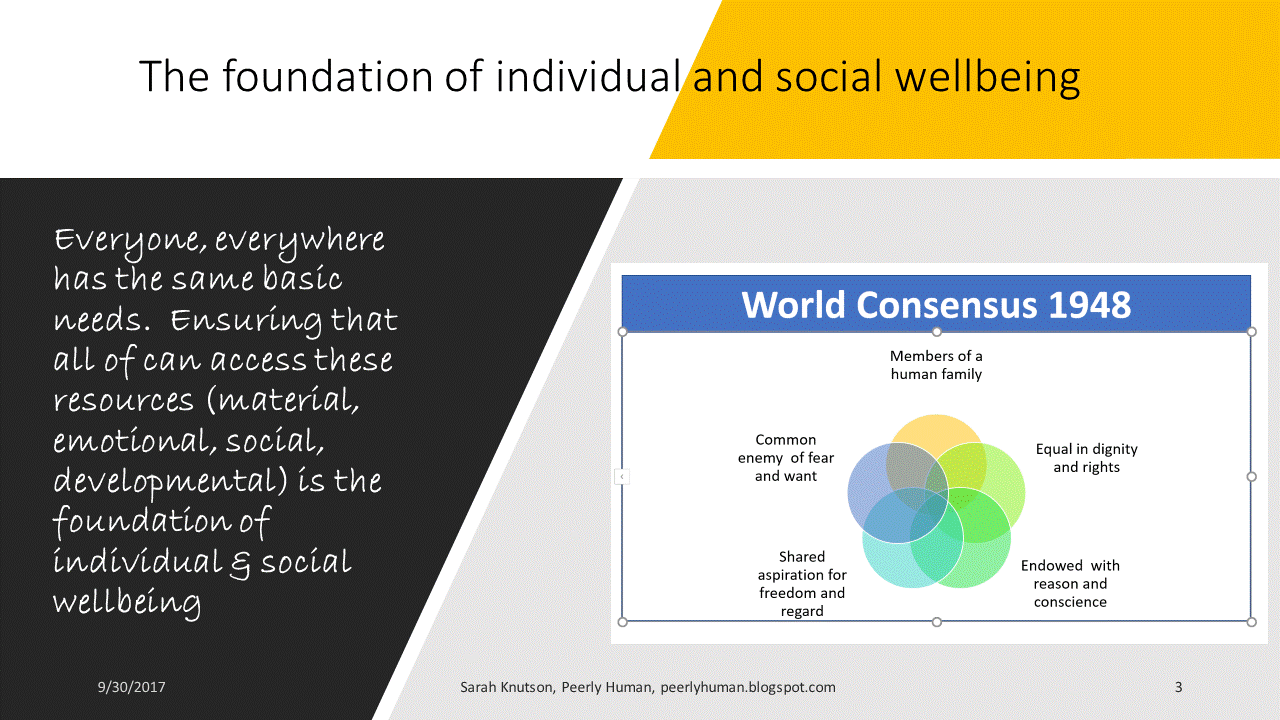 The foundation of individual and social wellbeing

Everyone, everywhere has the same basic needs. Ensuring that all of can access these resources (material, emotional, social, developmental) is the foundation of individual & social wellbeing

World Consensus 1948

Members of a human family

Equal in dignity and rights

Endowed with reason and conscience

Shared aspiration for freedom and regard

Common enemy of fear and want

9/30/2017

Sarah Knutson, Peerly Human, peerlyhuman.blogspot.com

3